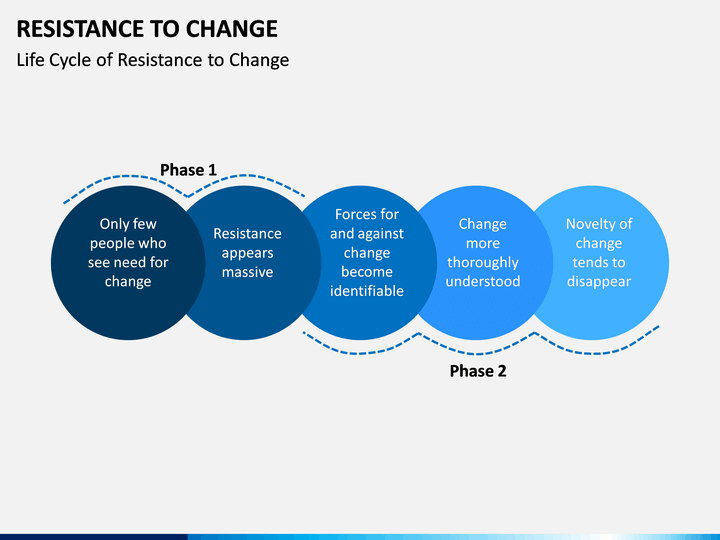 RESISTANCE TO CHANGE

Life Cycle of Resistance to Change

Phase 1

Only few people who see need for change

Resistance appears massive

Forces for and against change become identifiable

Change more thoroughly understood

Novelty of change tends to disappear

Phase 2